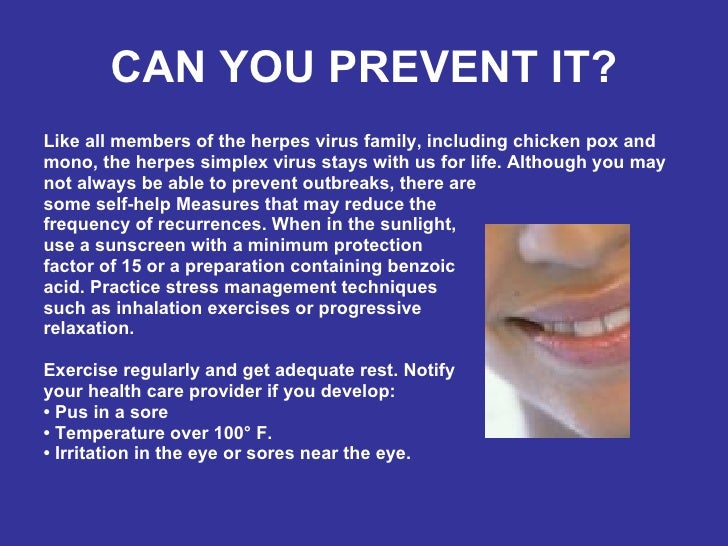 CAN YOU PREVENT IT?

Like all members of the herpes virus family, including chicken pox and mono, the herpes simplex virus stays with us for life. Although you may not always be able to prevent outbreaks, there are some self-help Measures that may reduce the frequency of recurrences. When in the sunlight, use a sunscreen with a minimum protection factor of 15 or a preparation containing benzoic acid. Practice stress management techniques such as inhalation exercises or progressive relaxation.

Exercise regularly and get adequate rest. Notify your health care provider if you develop:
• Pus in a sore
• Temperature over 100° F.
• Irritation in the eye or sores near the eye.